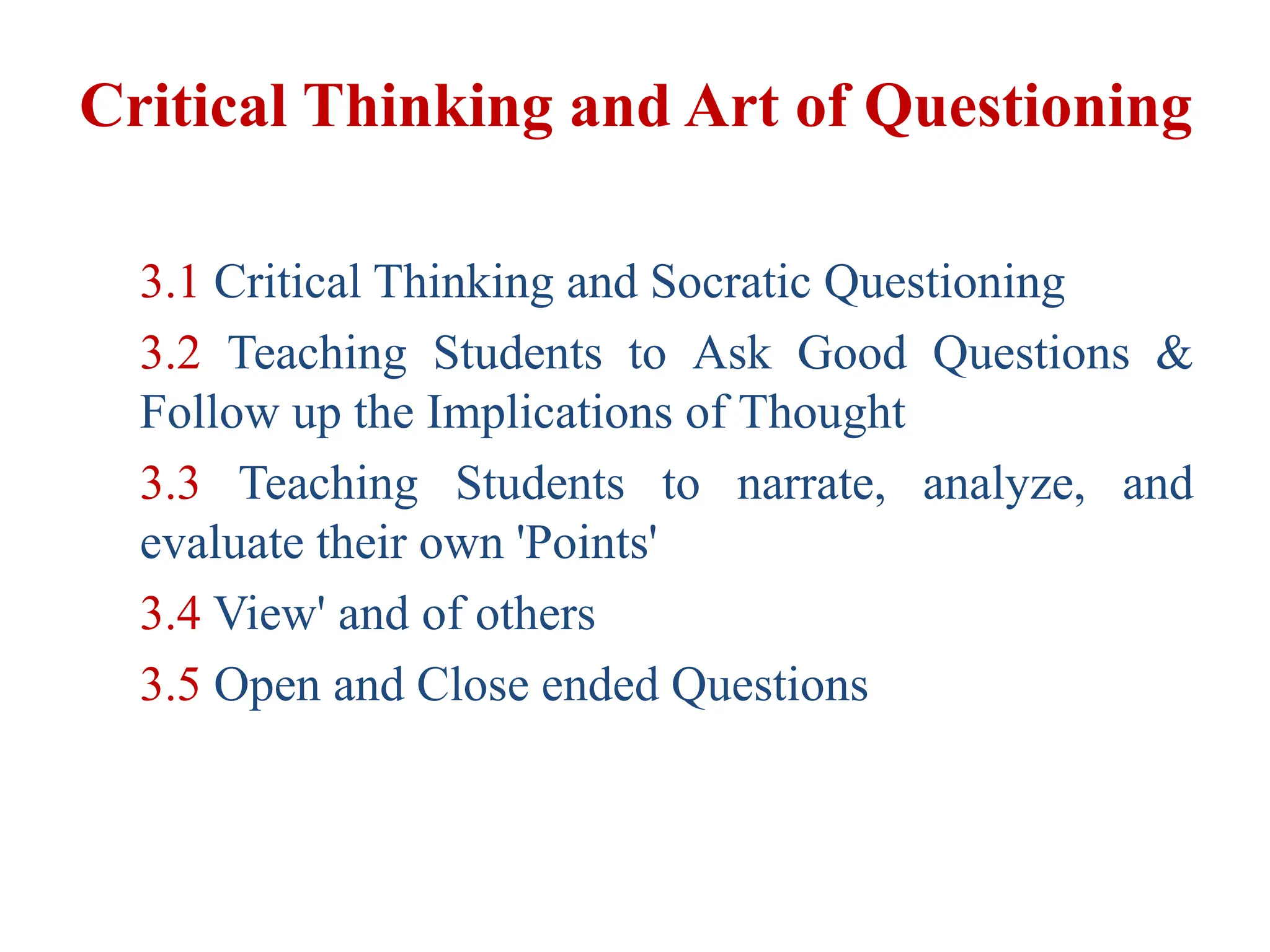 Critical Thinking and Art of Questioning

3.1 Critical Thinking and Socratic Questioning

3.2 Teaching Students to Ask Good Questions & Follow up the Implications of Thought

3.3 Teaching Students to narrate, analyze, and evaluate their own 'Points'

3.4 View' and of others

3.5 Open and Close ended Questions